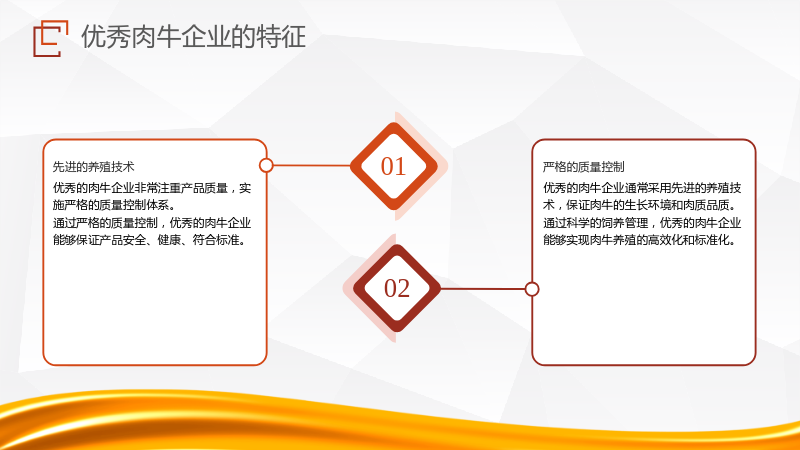 优秀肉牛企业的特征

先进的养殖技术

优秀的肉牛企业非常注重产品质量，实施严格的质量控制体系。

通过严格的质量控制，优秀的肉牛企业能够保证产品安全、健康、符合标准。

01

02

严格的质量控制

优秀的肉牛企业通常采用先进的养殖技术，保证肉牛的生长环境和肉质品质。

通过科学的饲养管理，优秀的肉牛企业能够实现肉牛养殖的高效化和标准化。